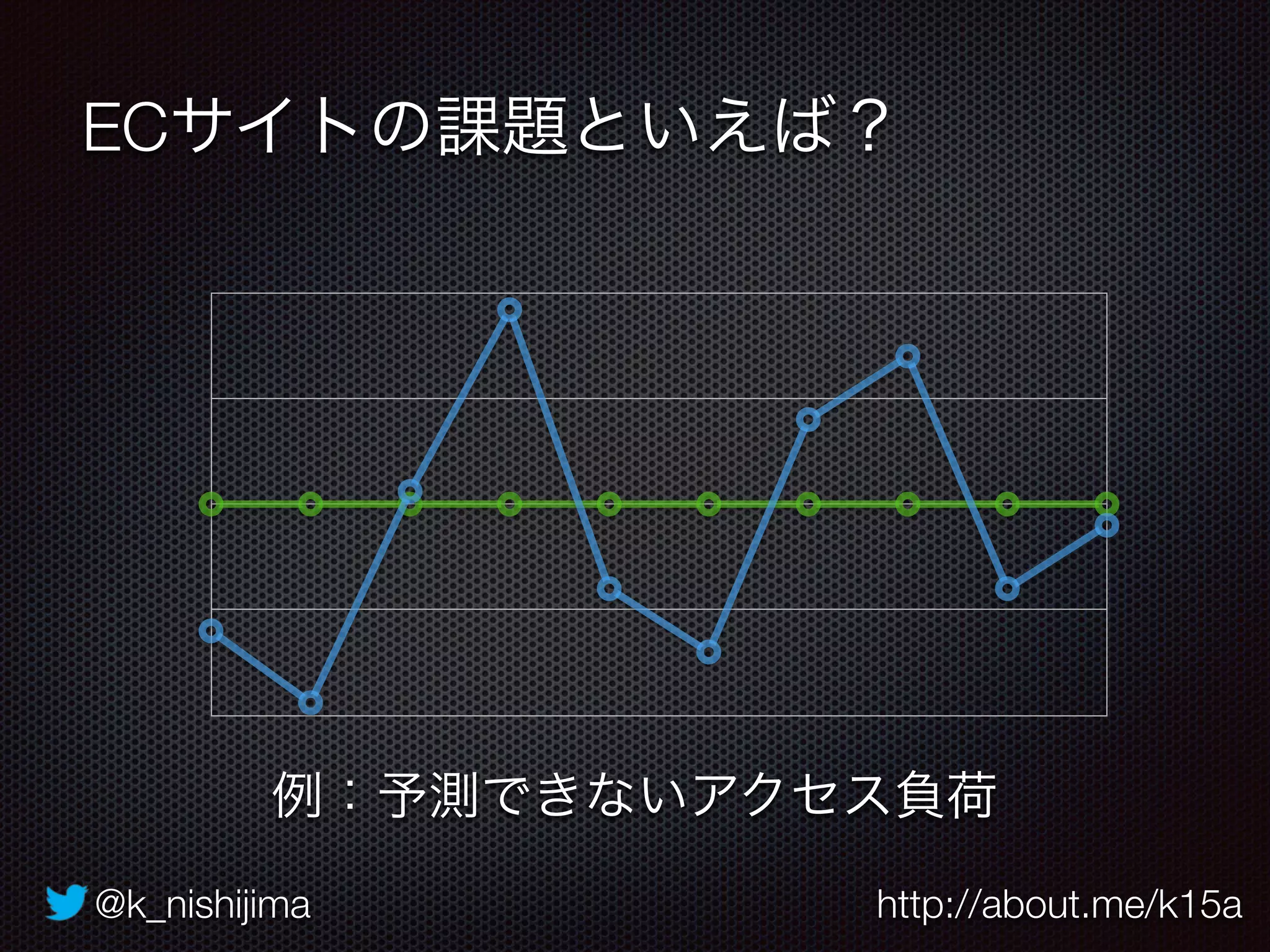 ECサイトの課題といえば？

例：予測できないアクセス負荷

@k_nishijima

http://about.me/k15a